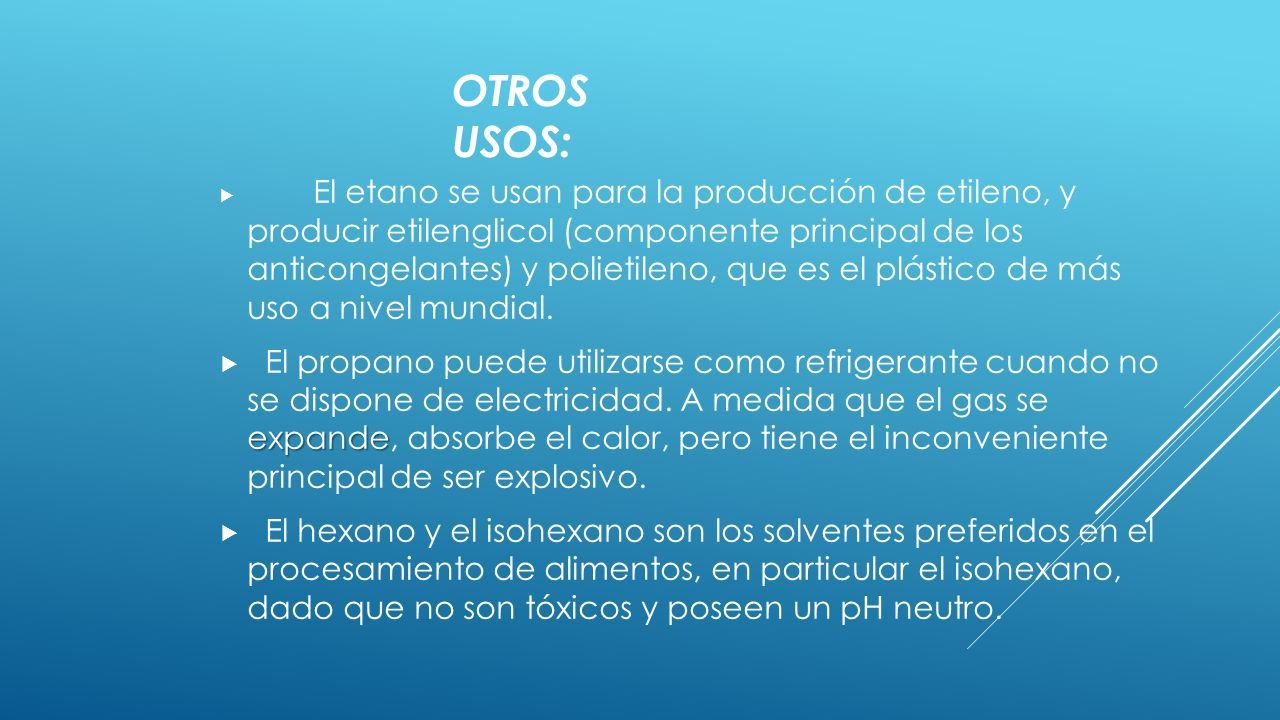 OTROS USOS:

El etano se usan para la producción de etileno, y producir etilenglicol (componente principal de los anticongelantes) y polietileno, que es el plástico de más uso a nivel mundial.

El propano puede utilizarse como refrigerante cuando no se dispone de electricidad. A medida que el gas se expande, absorbe el calor, pero tiene el inconveniente principal de ser explosivo.

El hexano y el isohexano son los solventes preferidos en el procesamiento de alimentos, en particular el isohexano, dado que no son tóxicos y poseen un pH neutro.